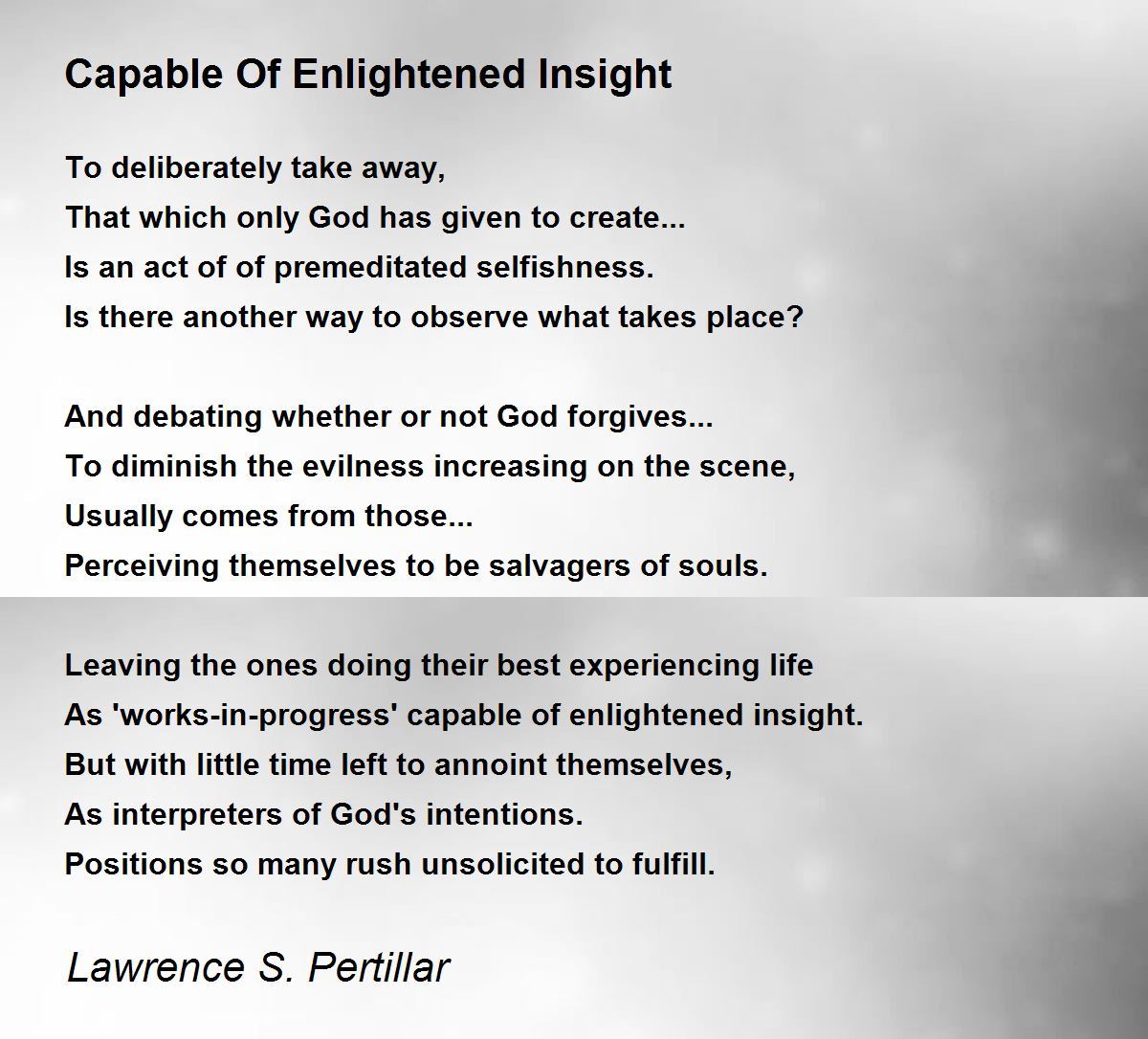 Capable Of Enlightened Insight

To deliberately take away,
That which only God has given to create...
Is an act of of premeditated selfishness.
Is there another way to observe what takes place?

And debating whether or not God forgives...
To diminish the evilness increasing on the scene,
Usually comes from those...
Perceiving themselves to be salvagers of souls.

Leaving the ones doing their best experiencing life
As 'works-in-progress' capable of enlightened insight.
But with little time left to annoint themselves,
As interpreters of God's intentions.
Positions so many rush unsolicited to fulfill.

Lawrence S. Pertillar